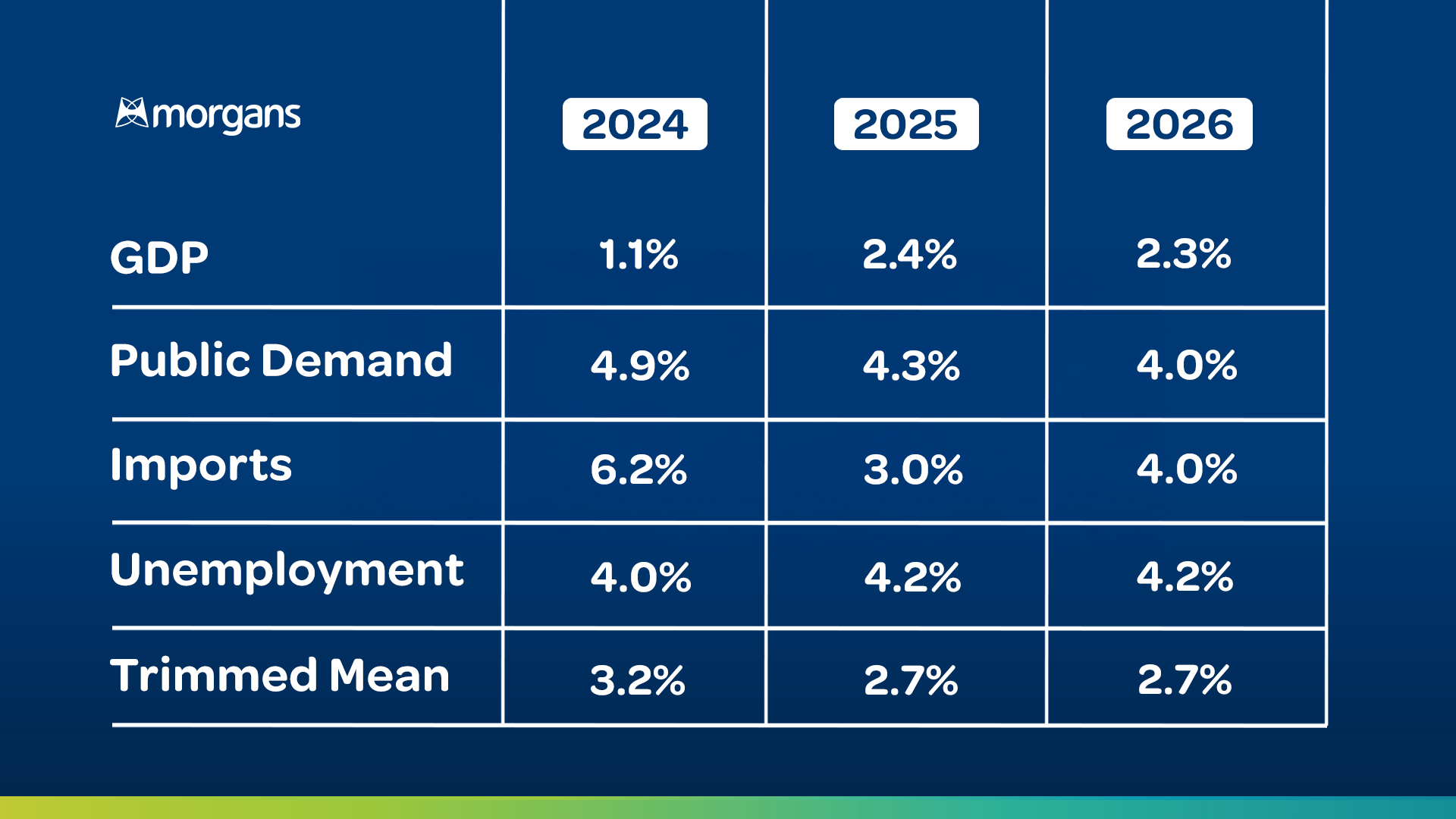 | morgans | 2024 | 2025 | 2026 |
|---|---|---|---|
| GDP | 1.1% | 2.4% | 2.3% |
| Public Demand | 4.9% | 4.3% | 4.0% |
| Imports | 6.2% | 3.0% | 4.0% |
| Unemployment | 4.0% | 4.2% | 4.2% |
| Trimmed Mean | 3.2% | 2.7% | 2.7% |